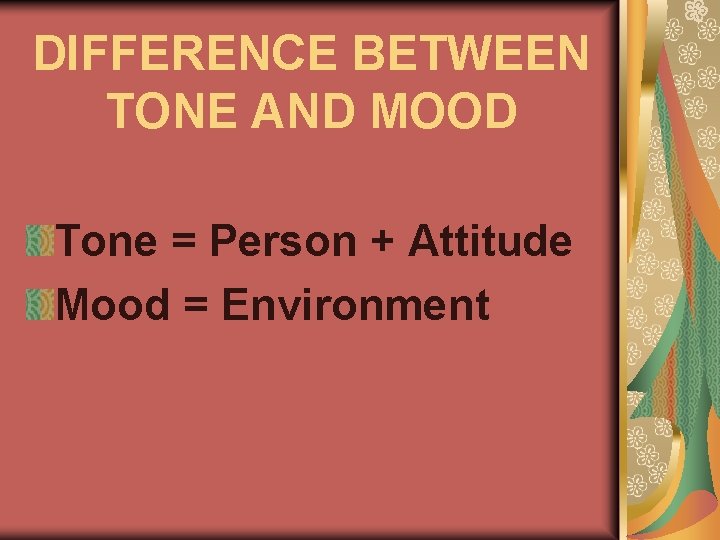 DIFFERENCE BETWEEN TONE AND MOOD

Tone = Person + Attitude

Mood = Environment